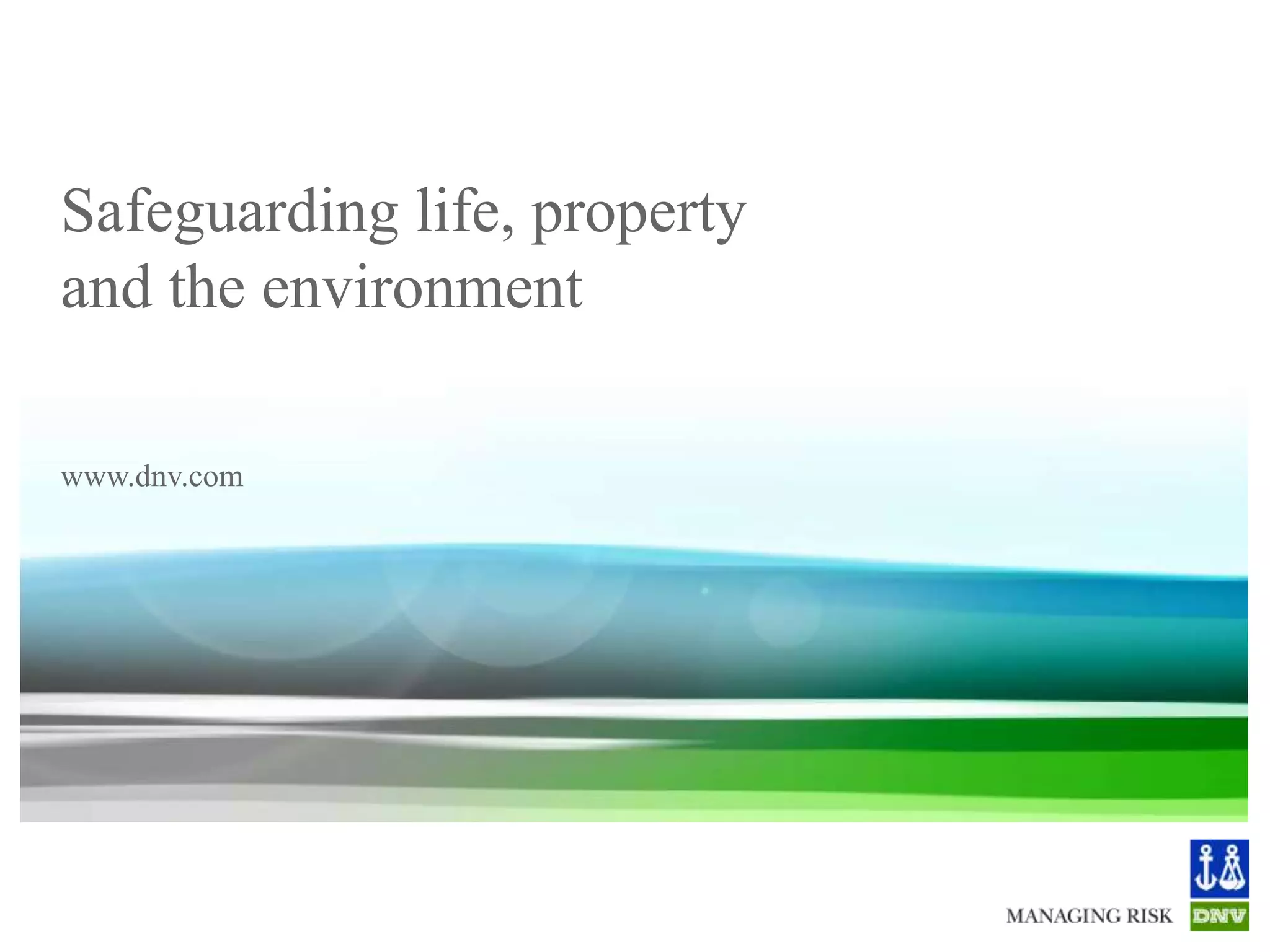 Safeguarding life, property and the environment

www.dnv.com

MANAGING RISK

DNV